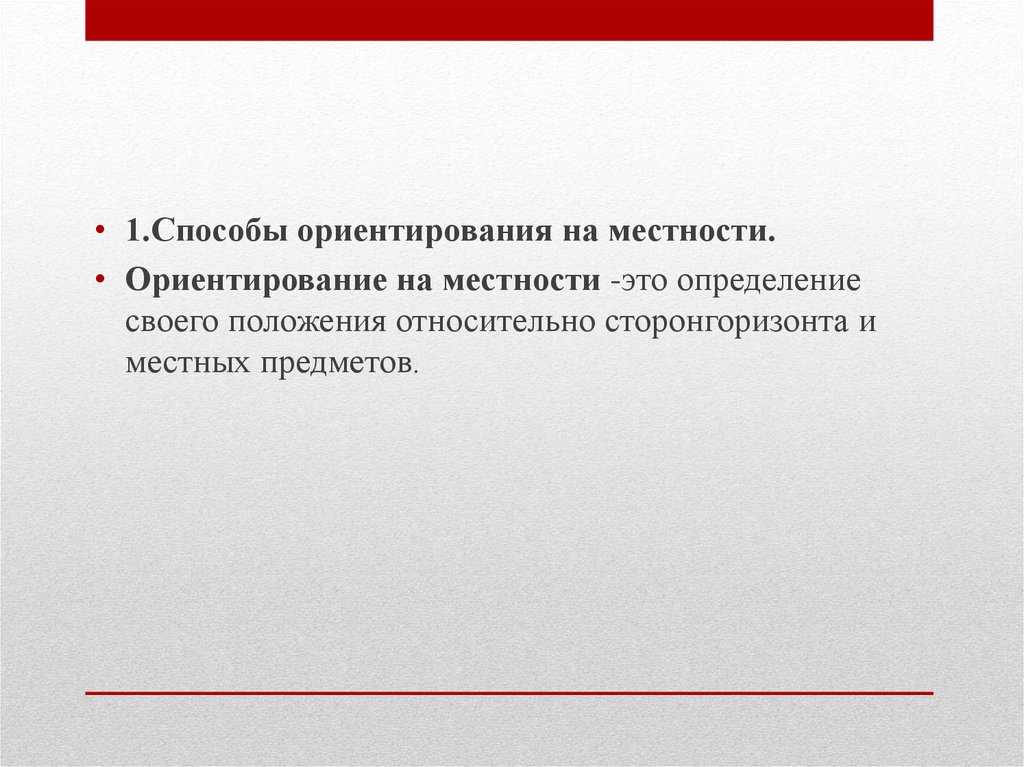 • 1.Способы ориентирования на местности.

• Ориентирование на местности -это определение своего положения относительно сторонгоризонта и местных предметов.